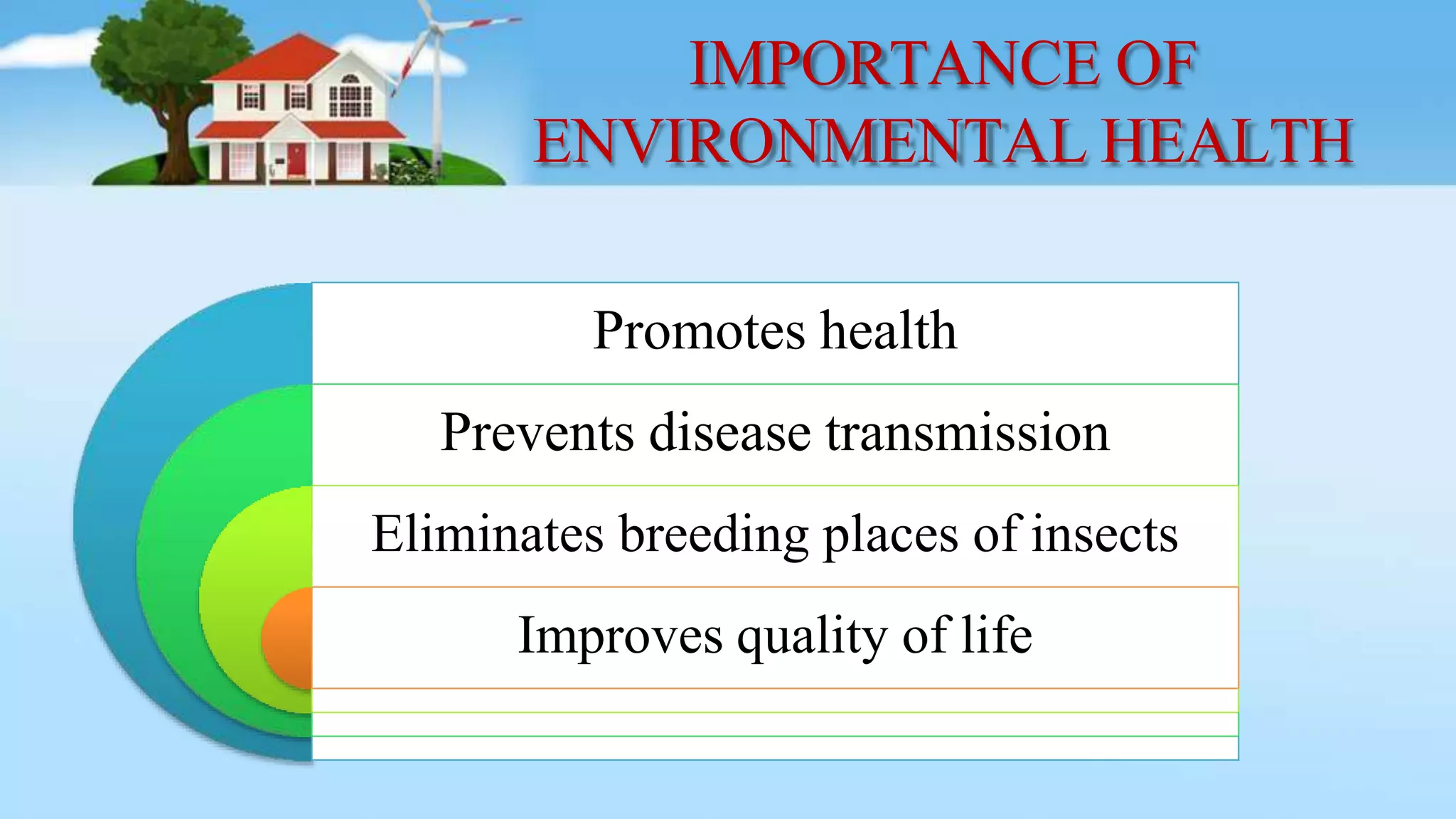 IMPORTANCE OF ENVIRONMENTAL HEALTH

Promotes health

Prevents disease transmission

Eliminates breeding places of insects

Improves quality of life